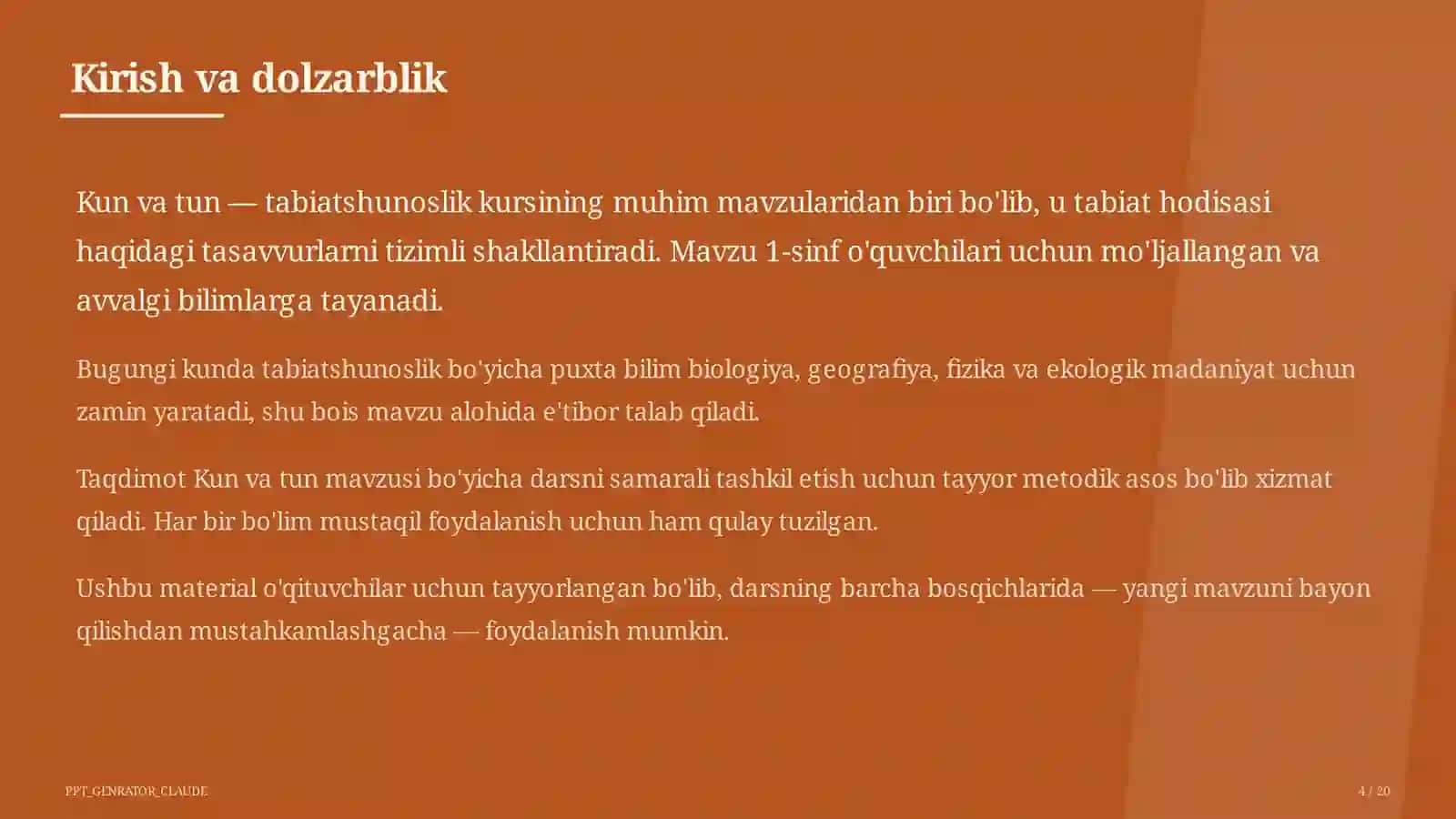 Kirish va dolzarblik

Kun va tun — tabiatshunoslik kursining muhim mavzularidan biri bo'lib, u tabiat hodisasi haqidagi tasavvurlarni tizimli shakllantiradi. Mavzu 1-sinf o'quvchilari uchun mo'ljallangan va avvalgi bilimlarga tayanadi.

Bugungi kunda tabiatshunoslik bo'yicha puxta bilim biologiya, geografiya, fizika va ekologik madaniyat uchun zamin yaratadi, shu bois mavzu alohida e'tibor talab qiladi.

Taqdimot Kun va tun mavzusi bo'yicha darsni samarali tashkil etish uchun tayyor metodik asos bo'lib xizmat qiladi. Har bir bo'lim mustaqil foydalanish uchun ham qulay tuzilgan.

Ushbu material o'qituvchilar uchun tayyorlangan bo'lib, darsning barcha bosqichlarida — yangi mavzuni bayon qilishdan mustahkamlashgacha — foydalanish mumkin.

PPT_GENRATOR_CLAUDE

4 / 20